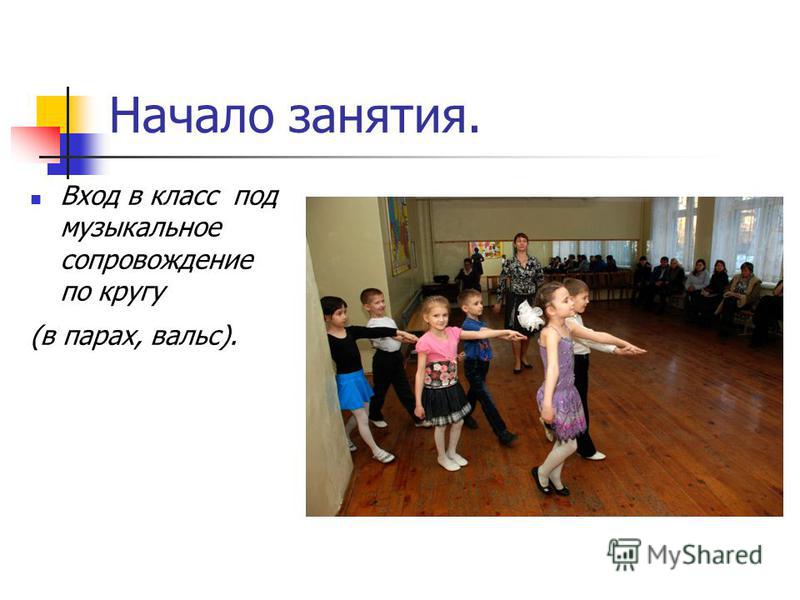 Начало занятия.

Вход в класс под музыкальное сопровождение по кругу

(в парах, вальс).

MyShared